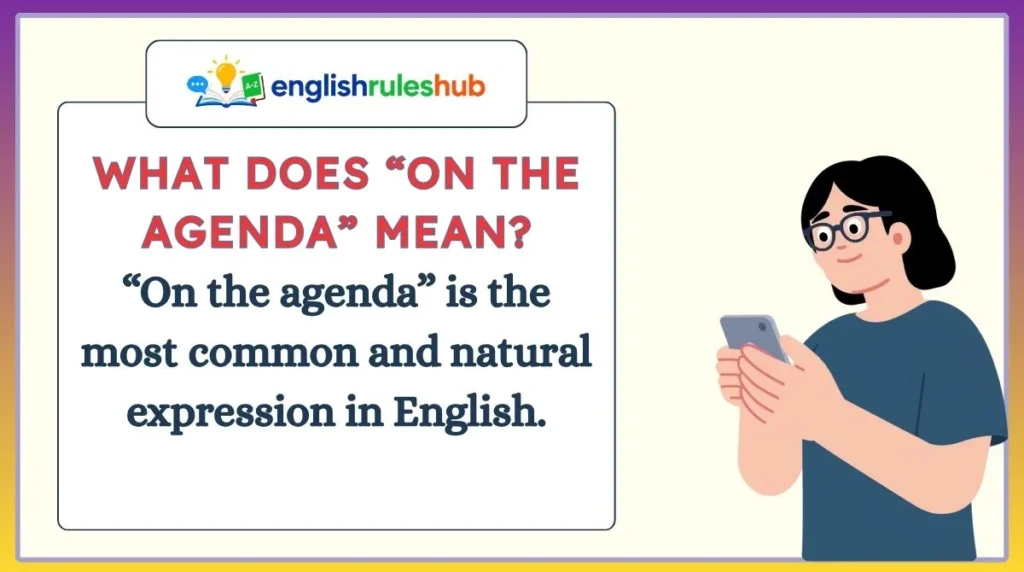 A-Z
englishruleshub

WHAT DOES “ON THE AGENDA” MEAN?

“On the agenda” is the most common and natural expression in English.